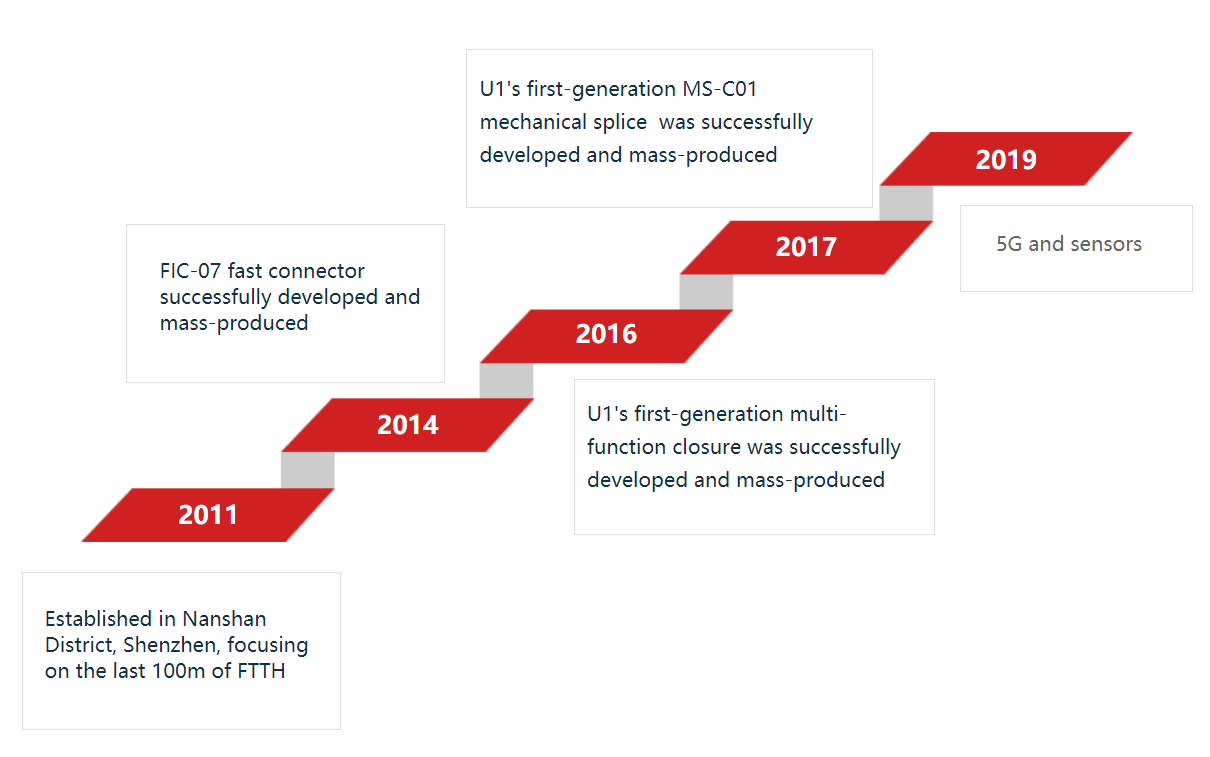 2011

Established in Nanshan District, Shenzhen, focusing on the last 100m of FTTH

2014

FIC-07 fast connector successfully developed and mass-produced

2016

U1's first-generation multi-function closure was successfully developed and mass-produced

2017

U1's first-generation MS-C01 mechanical splice was successfully developed and mass-produced

2019

5G and sensors